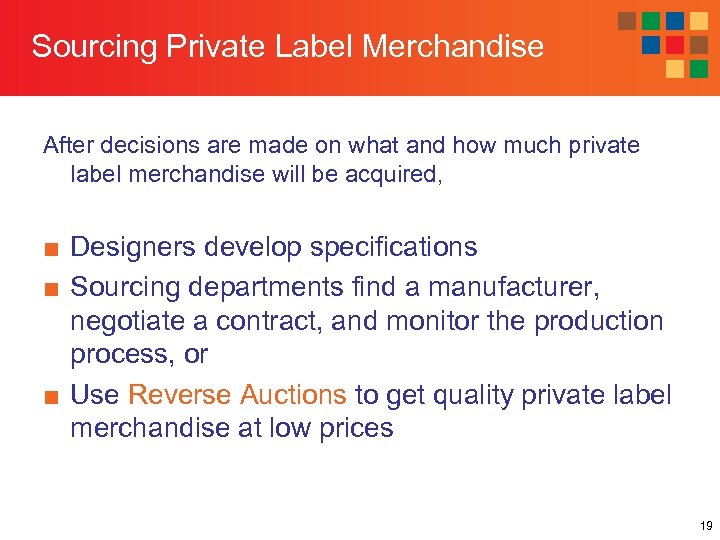 Sourcing Private Label Merchandise

After decisions are made on what and how much private label merchandise will be acquired,

■ Designers develop specifications
■ Sourcing departments find a manufacturer, negotiate a contract, and monitor the production process, or
■ Use Reverse Auctions to get quality private label merchandise at low prices

19